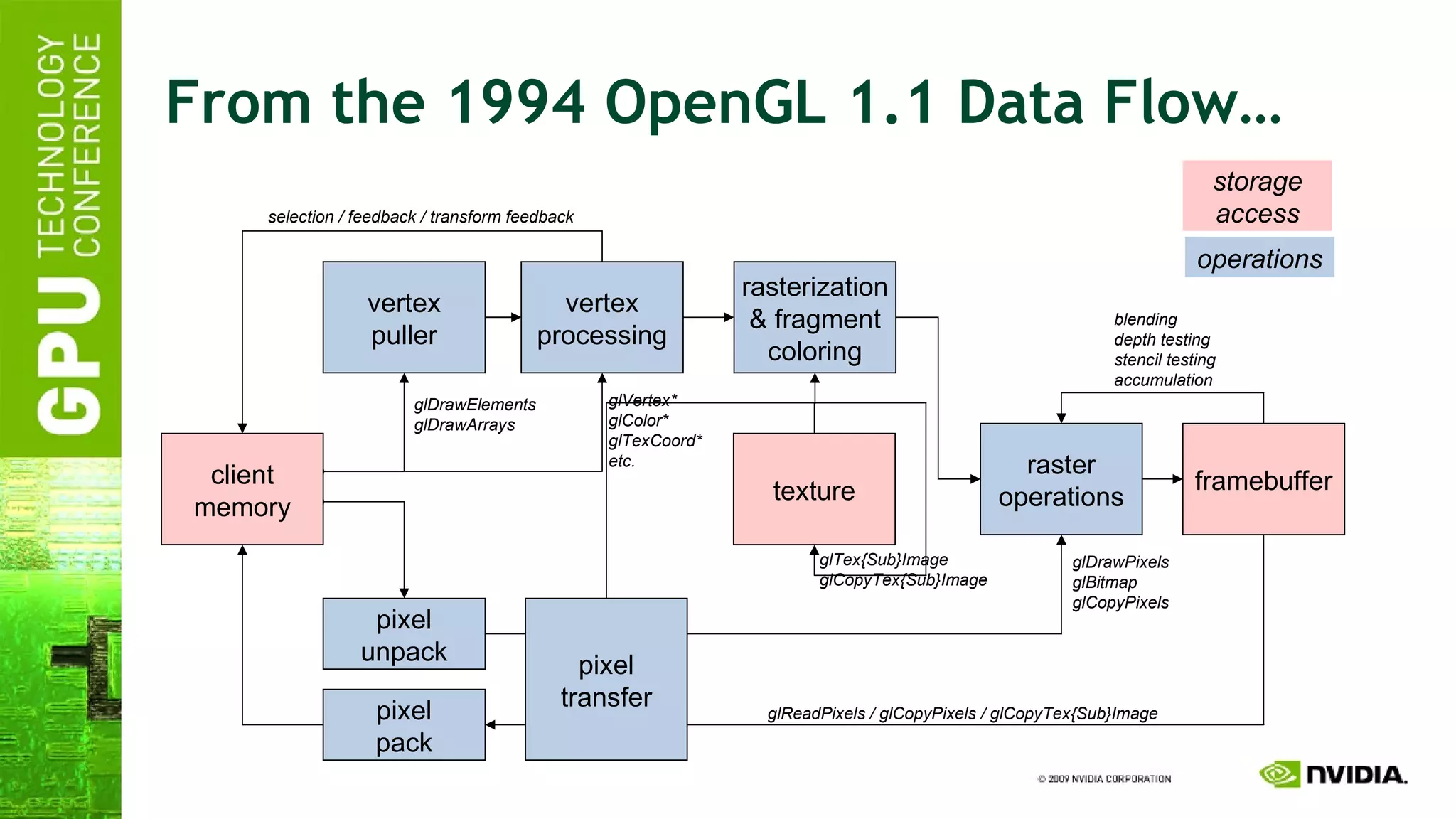 GPU TECHNOLOGY CONFERENCE

From the 1994 OpenGL 1.1 Data Flow…

storage access

operations

selection / feedback / transform feedback

vertex puller

vertex processing

rasterization & fragment coloring

blending
depth testing
stencil testing
accumulation

glDrawElements
glDrawArrays

glVertex*
glColor*
glTexCoord*
etc.

client memory

texture

raster operations

framebuffer

glTex{Sub}Image
glCopyTex{Sub}Image

glDrawPixels
glBitmap
glCopyPixels

pixel unpack

pixel transfer

pixel pack

glReadPixels / glCopyPixels / glCopyTex{Sub}Image

© 2009 NVIDIA CORPORATION

NVIDIA.